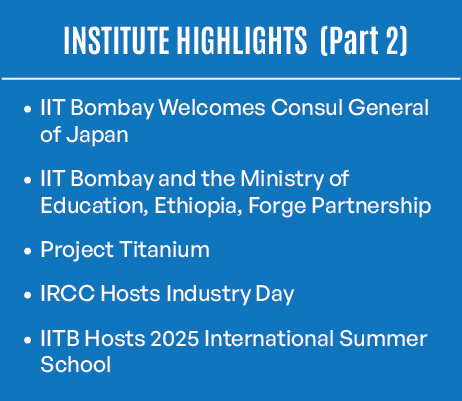 INSTITUTE HIGHLIGHTS (Part 2)

• IIT Bombay Welcomes Consul General of Japan

• IIT Bombay and the Ministry of Education, Ethiopia, Forge Partnership

• Project Titanium

• IRCC Hosts Industry Day

• IITB Hosts 2025 International Summer School